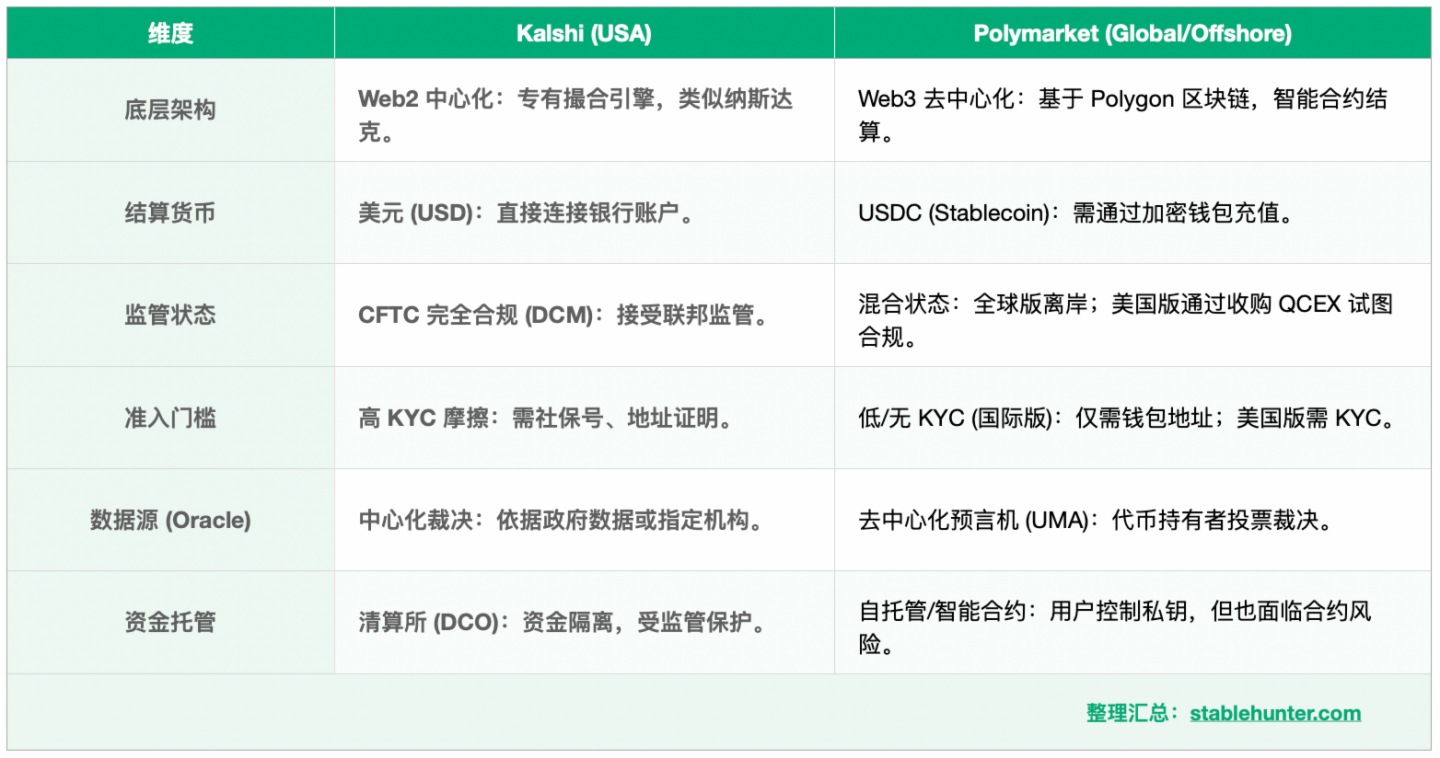 | 维度 | Kalshi (USA) | Polymarket (Global/Offshore) |
|---|---|---|
| 底层架构 | Web2 中心化：专有撮合引擎，类似纳斯达克。 | Web3 去中心化：基于 Polygon 区块链，智能合约结算。 |
| 结算货币 | 美元 (USD)：直接连接银行账户。 | USDC (Stablecoin)：需通过加密钱包充值。 |
| 监管状态 | CFTC 完全合规 (DCM)：接受联邦监管。 | 混合状态：全球版离岸；美国版通过收购 QCEX 试图合规。 |
| 准入门槛 | 高 KYC 摩擦：需社保号、地址证明。 | 低/无 KYC (国际版)：仅需钱包地址；美国版需 KYC。 |
| 数据源 (Oracle) | 中心化裁决：依据政府数据或指定机构。 | 去中心化预言机 (UMA)：代币持有者投票裁决。 |
| 资金托管 | 清算所 (DCO)：资金隔离，受监管保护。 | 自托管/智能合约：用户控制私钥，但也面临合约风险。 |

整理汇总：stablehunter.com